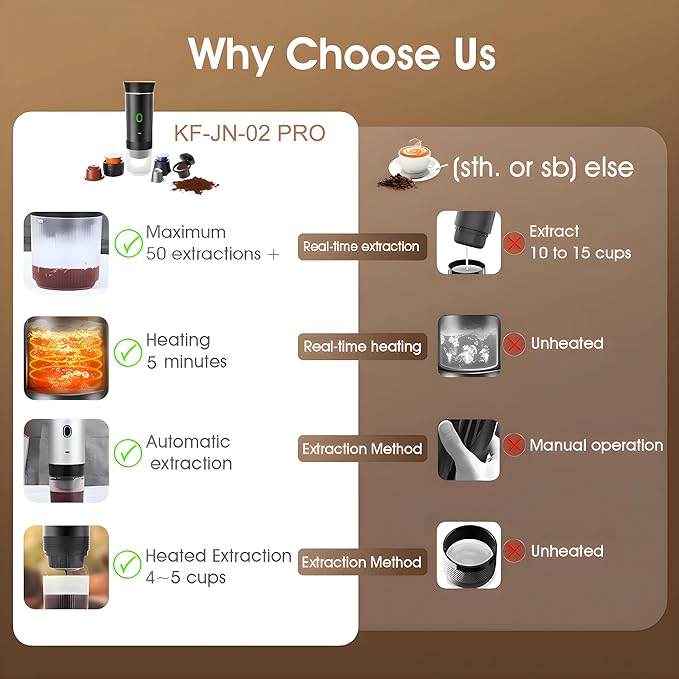 Why Choose Us

KF-JN-02 PRO

(sth. or sb) else

Maximum 50 extractions +

Real-time extraction

Extract 10 to 15 cups

Heating 5 minutes

Real-time heating

Unheated

Automatic extraction

Extraction Method

Manual operation

Heated Extraction 4~5 cups

Extraction Method

Unheated